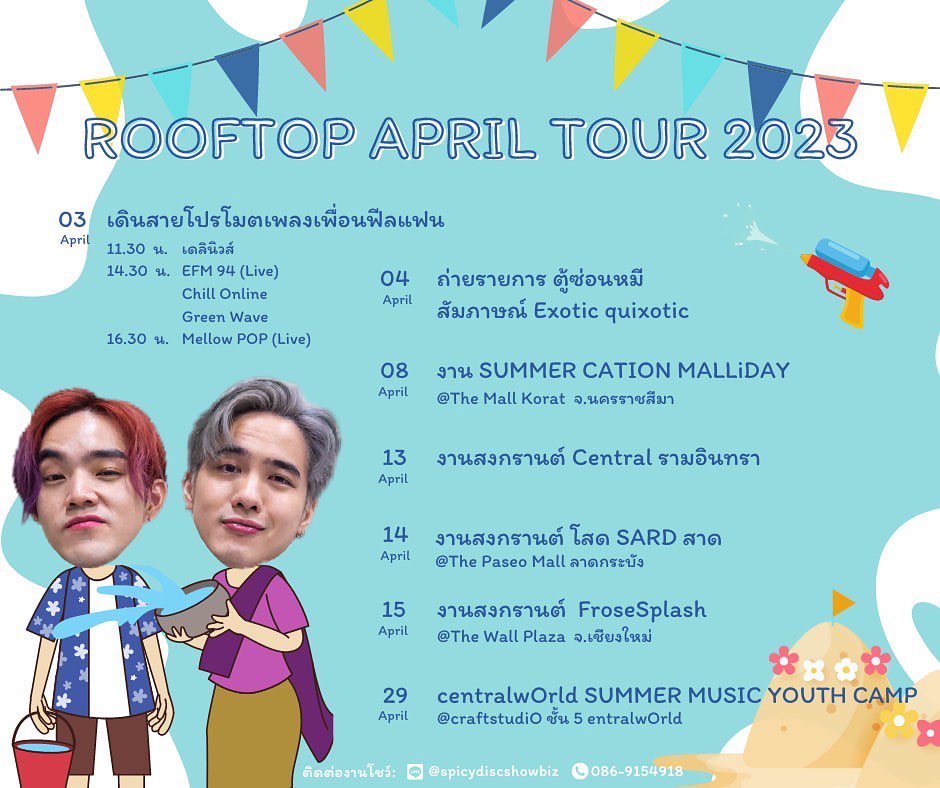 ROOFTOP APRIL TOUR 2023

03 April เดินสายโปรโมตเพลงเพื่อนฟีลแฟน
11.30 น. เดลินิวส์
14.30 น. EFM 94 (Live)
Chill Online
Green Wave
16.30 น. Mellow POP (Live)

04 April ถ่ายรายการ ตู้ซ่อนหมี
สัมภาษณ์ Exotic quixotic

08 April งาน SUMMER CATION MALLiDAY
@The Mall Korat จ.นครราชสีมา

13 April งานสงกรานต์ Central รามอินทรา

14 April งานสงกรานต์ โสด SARD สาด
@The Paseo Mall ลาดกระบัง

15 April งานสงกรานต์ FroseSplash
@The Wall Plaza จ.เชียงใหม่

29 April centralwOrld SUMMER MUSIC YOUTH CAMP
@craftstudiO ชั้น 5 entralwOrld

ติดต่องานโชว์: @spicydiscshowbiz 086-9154918